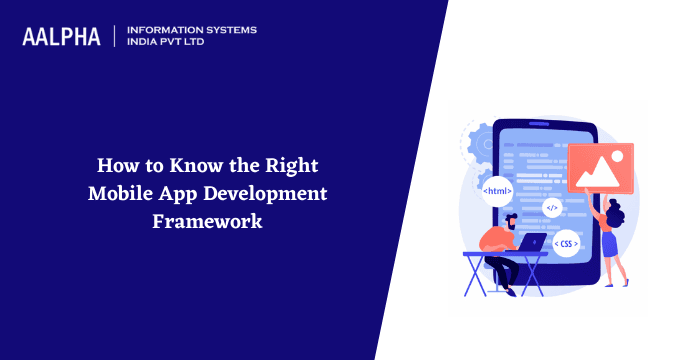 AALPHA | INFORMATION SYSTEMS INDIA PVT LTD

How to Know the Right Mobile App Development Framework

<html>

</>

< CSS >